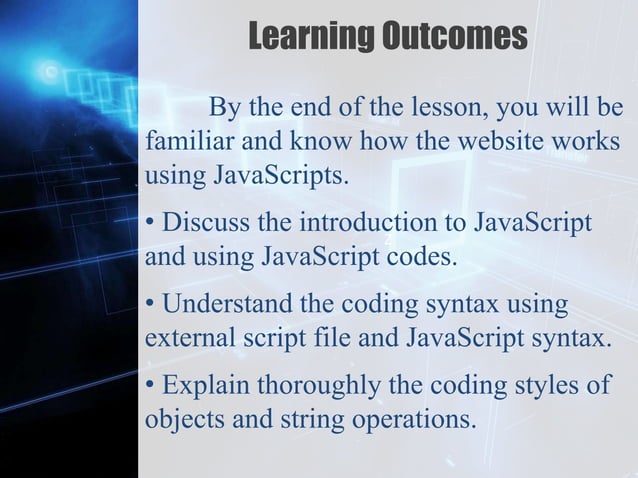 Learning Outcomes

By the end of the lesson, you will be familiar and know how the website works using JavaScripts.

• Discuss the introduction to JavaScript and using JavaScript codes.

• Understand the coding syntax using external script file and JavaScript syntax.

• Explain thoroughly the coding styles of objects and string operations.